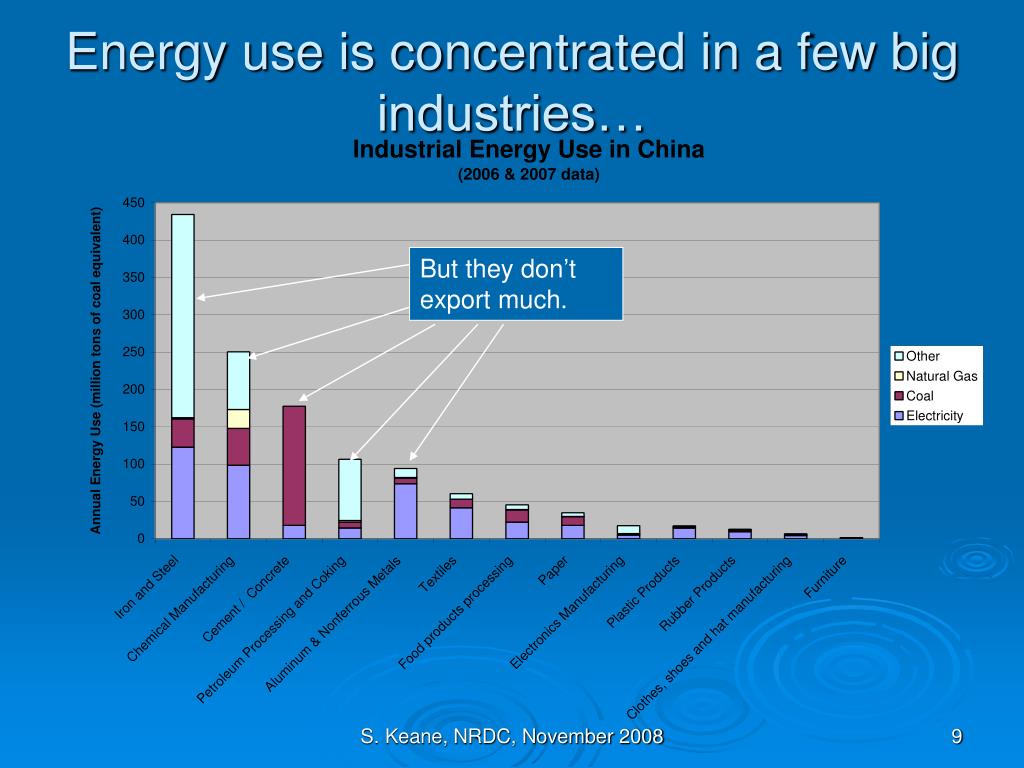 Energy use is concentrated in a few big industries…

Industrial Energy Use in China
(2006 & 2007 data)

Annual Energy Use (million tons of coal equivalent)

450
400
350
300
250
200
150
100
50
0

But they don't export much.

Other
Natural Gas
Coal
Electricity

Iron and Steel
Chemical Manufacturing
Cement / Concrete
Petroleum Processing and Coking
Aluminum & Nonferrous Metals
Textiles
Food products processing
Paper
Electronics Manufacturing
Plastic Products
Rubber Products
Clothes, shoes and hat manufacturing
Furniture

S. Keane, NRDC, November 2008

9